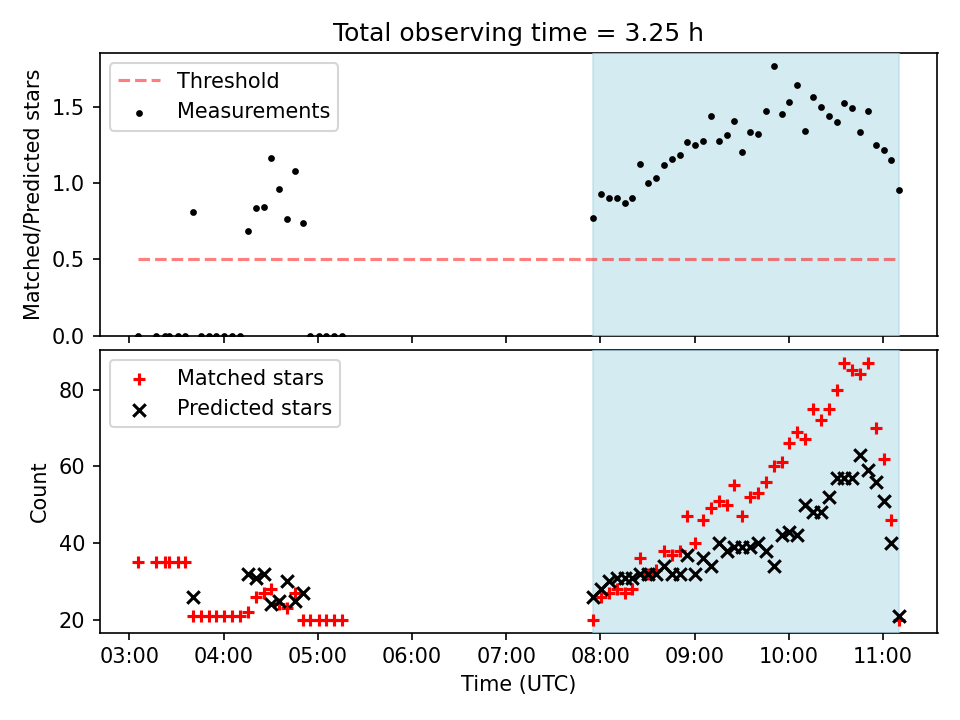 Total observing time = 3.25 h

Threshold
Measurements

Matched/Predicted stars

1.5
1.0
0.5
0.0

Matched stars
Predicted stars

Count

80
60
40
20

03:00 04:00 05:00 06:00 07:00 08:00 09:00 10:00 11:00
Time (UTC)